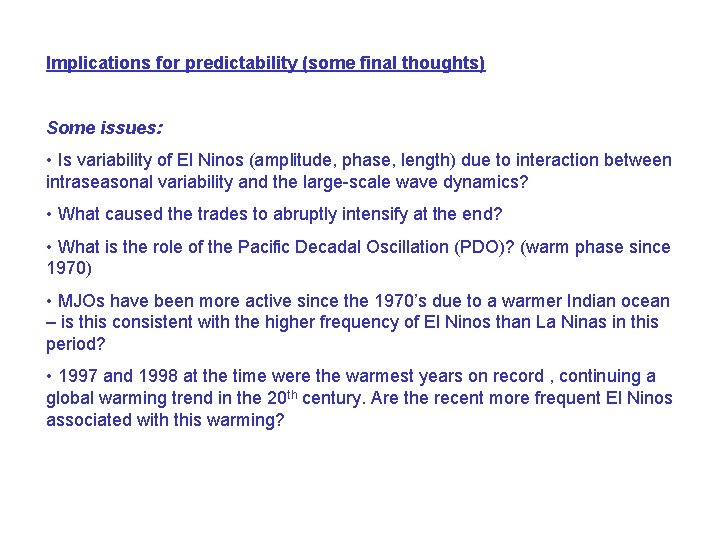 Implications for predictability (some final thoughts)

Some issues:

• Is variability of El Ninos (amplitude, phase, length) due to interaction between intraseasonal variability and the large-scale wave dynamics?

• What caused the trades to abruptly intensify at the end?

• What is the role of the Pacific Decadal Oscillation (PDO)? (warm phase since 1970)

• MJOs have been more active since the 1970's due to a warmer Indian ocean – is this consistent with the higher frequency of El Ninos than La Ninas in this period?

• 1997 and 1998 at the time were the warmest years on record , continuing a global warming trend in the 20$^{th}$ century. Are the recent more frequent El Ninos associated with this warming?